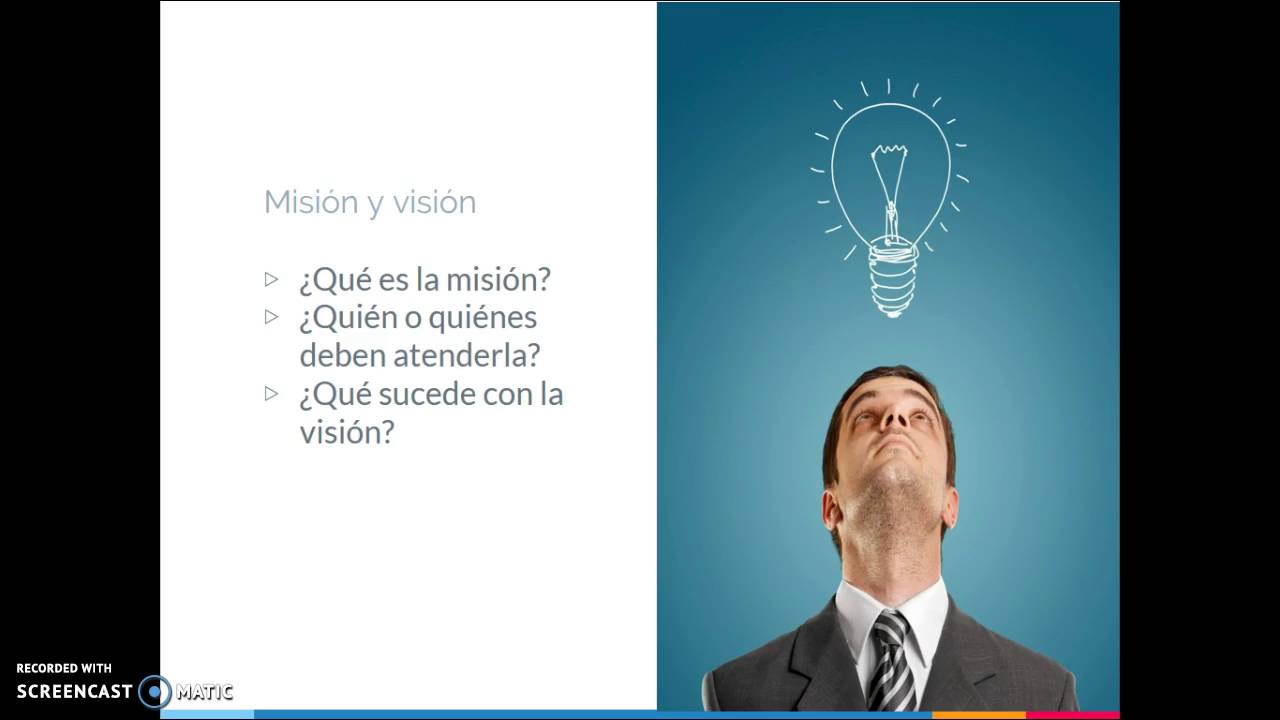 Misión y visión

▷ ¿Qué es la misión?
▷ ¿Quién o quiénes deben atenderla?
▷ ¿Qué sucede con la visión?

RECORDED WITH
SCREENCAST MATIC